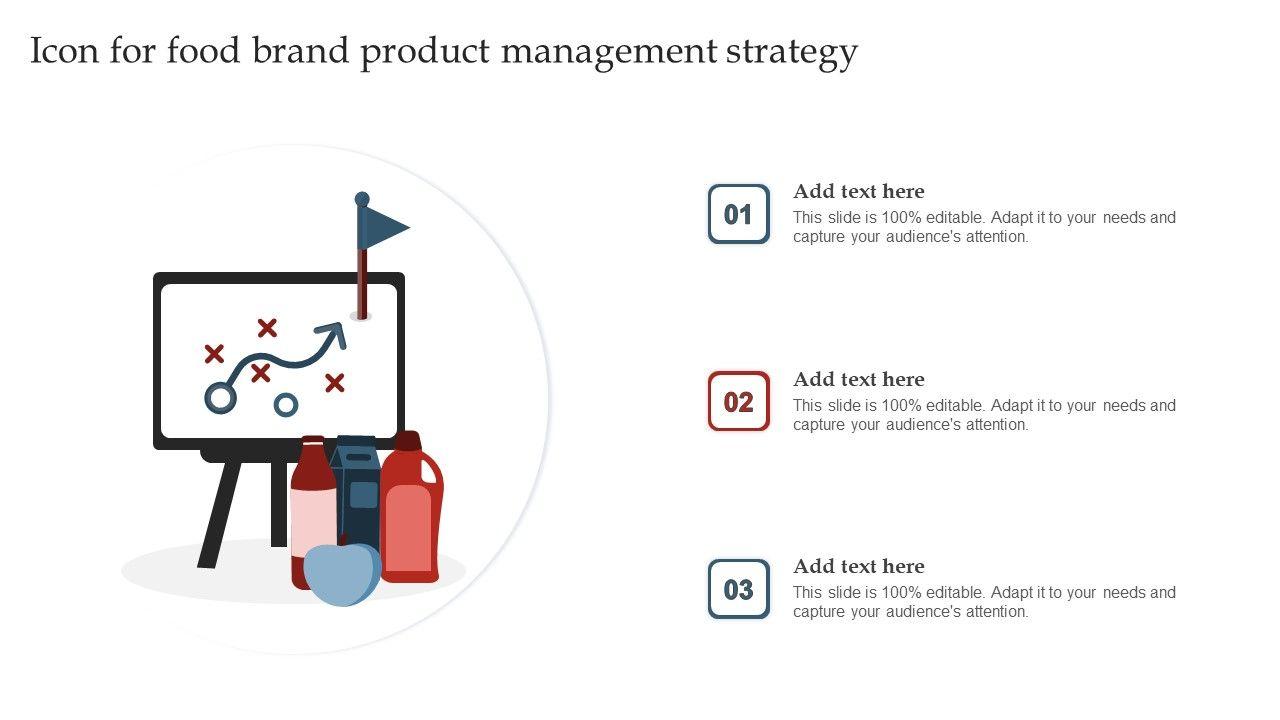 Icon for food brand product management strategy

01

Add text here

This slide is 100% editable. Adapt it to your needs and capture your audience's attention.

02

Add text here

This slide is 100% editable. Adapt it to your needs and capture your audience's attention.

03

Add text here

This slide is 100% editable. Adapt it to your needs and capture your audience's attention.